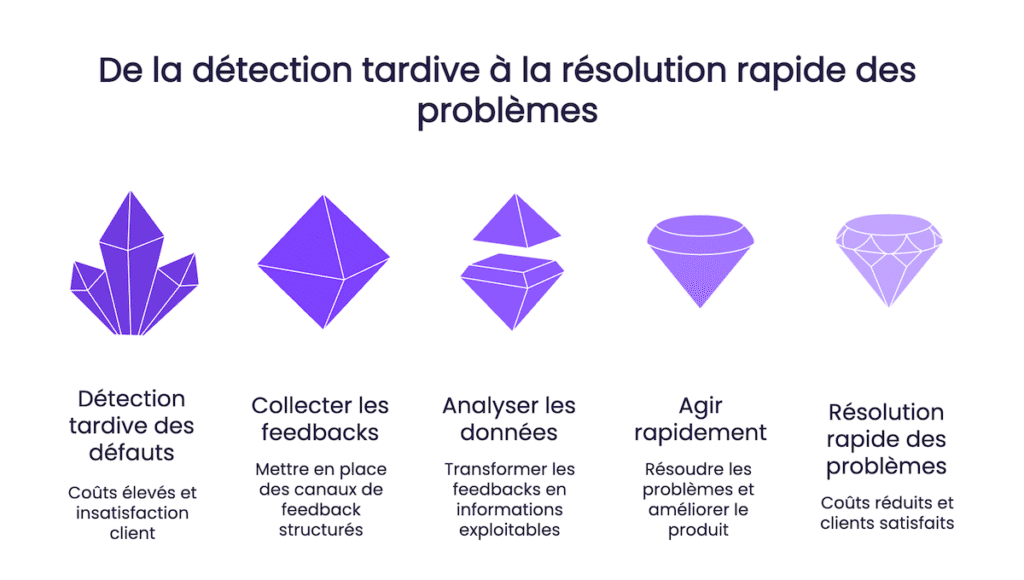 De la détection tardive à la résolution rapide des problèmes

Détection tardive des défauts

Coûts élevés et insatisfaction client

Collecter les feedbacks

Mettre en place des canaux de feedback structurés

Analyser les données

Transformer les feedbacks en informations exploitables

Agir rapidement

Résoudre les problèmes et améliorer le produit

Résolution rapide des problèmes

Coûts réduits et clients satisfaits